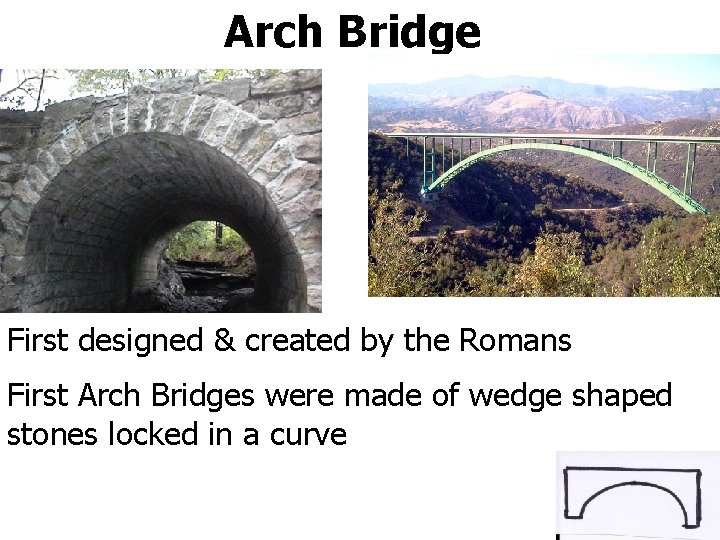 Arch Bridge

First designed & created by the Romans

First Arch Bridges were made of wedge shaped stones locked in a curve